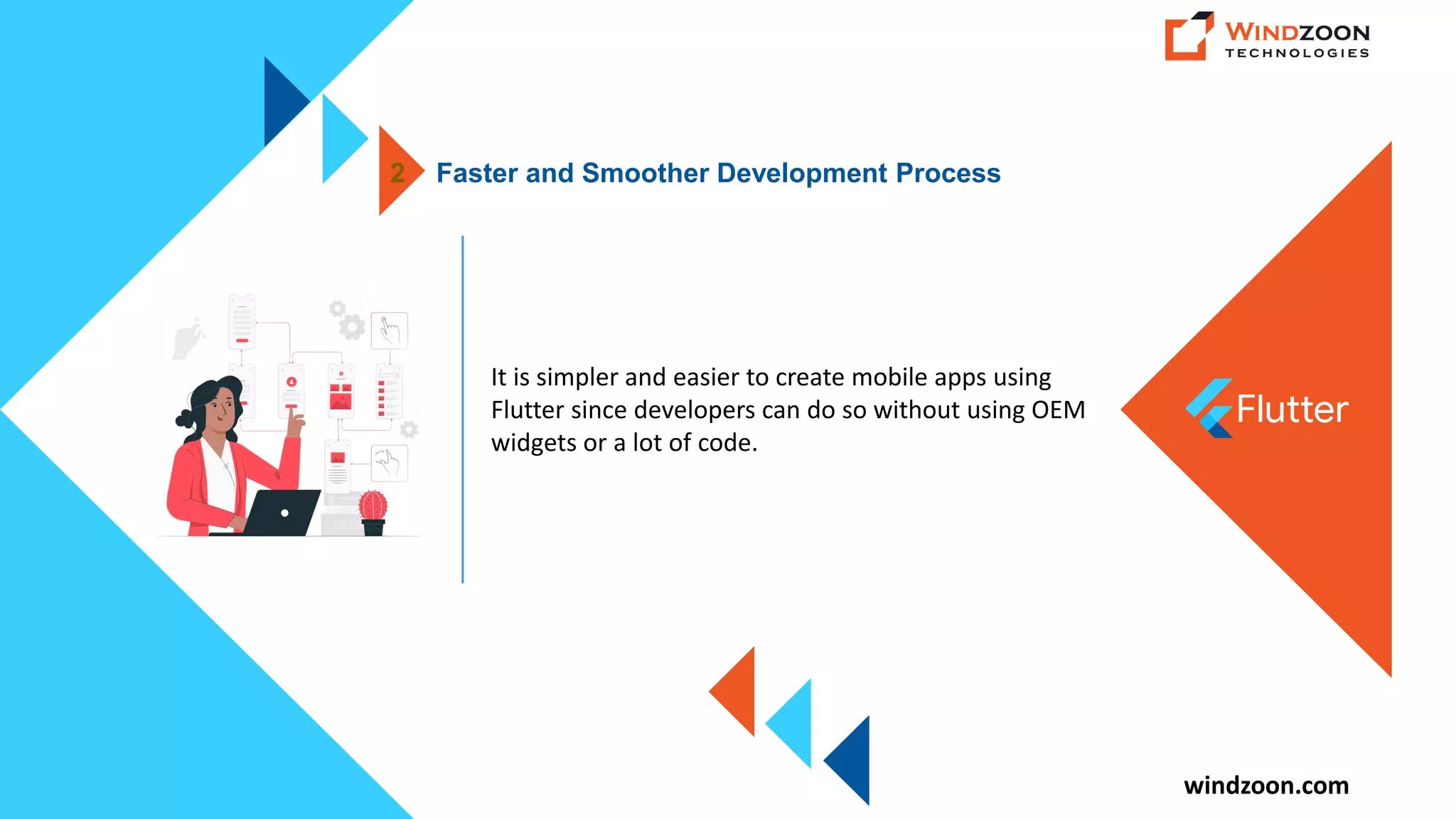 WINDZOON
TECHNOLOGIES

2 Faster and Smoother Development Process

It is simpler and easier to create mobile apps using Flutter since developers can do so without using OEM widgets or a lot of code.

Flutter

windzoon.com